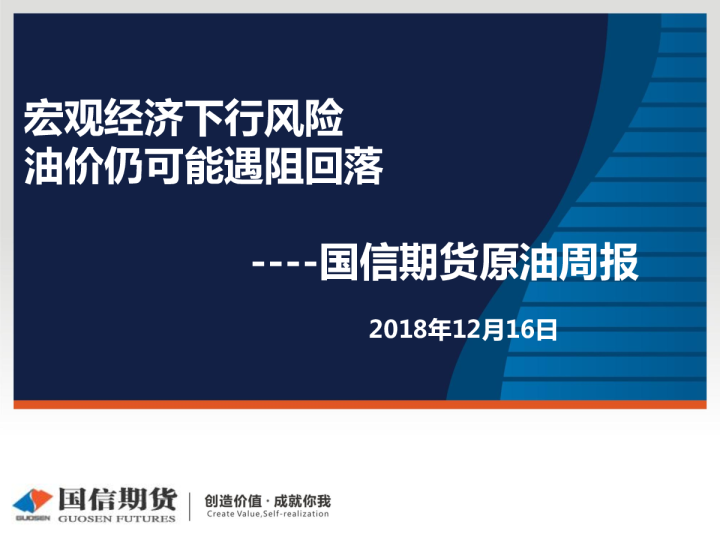 宏观经济下行风险
油价仍可能遇阻回落

----国信期货原油周报

2018年12月16日

GUOSEN 国信期货 GUOSEN FUTURES

创造价值 · 成就你我
Create Value,Self-realization